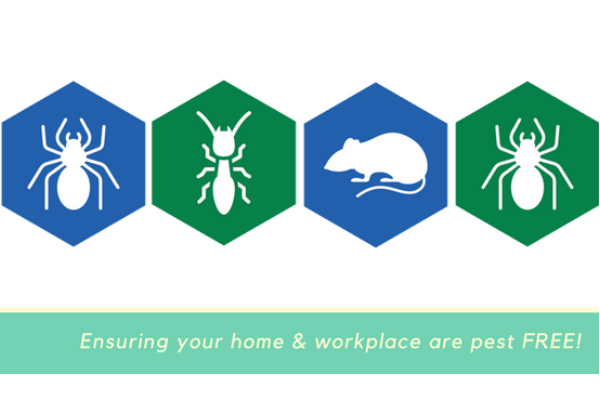 Ensuring your home & workplace are pest FREE!